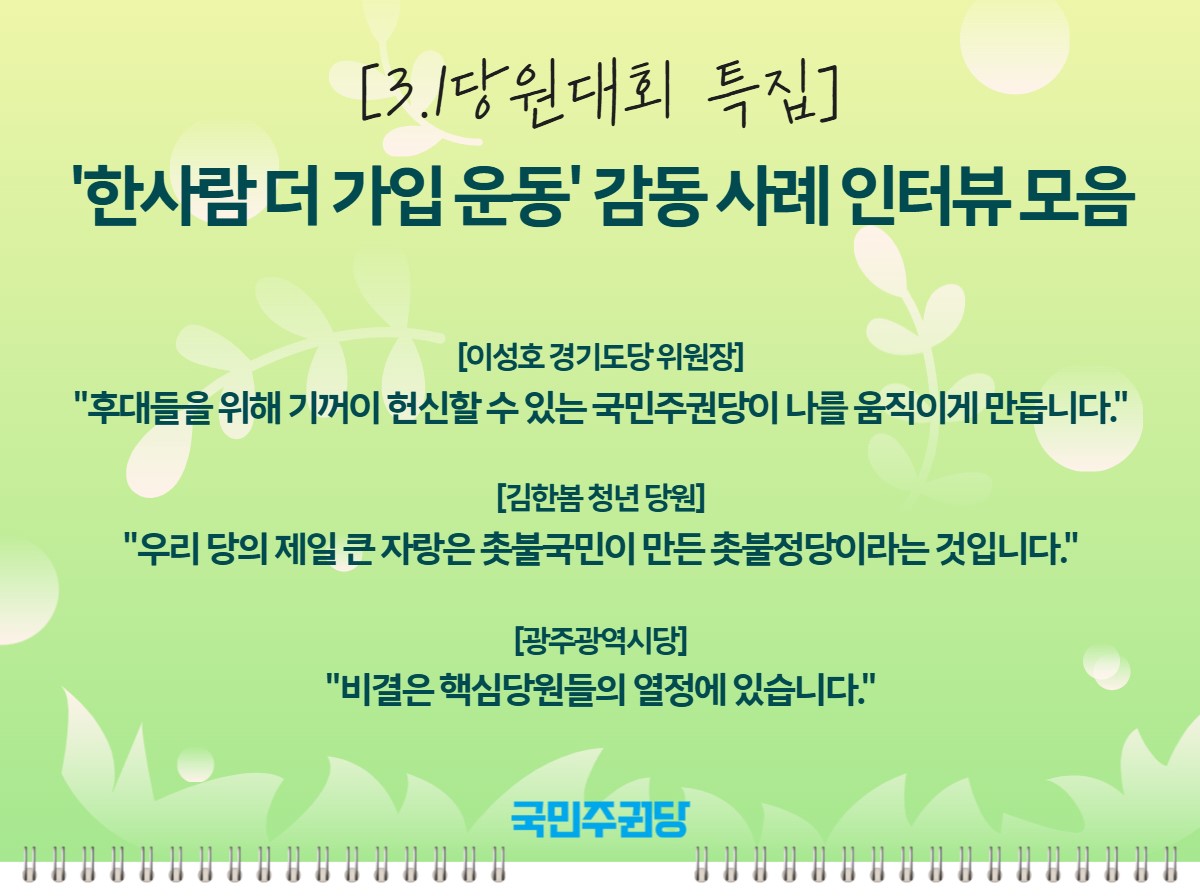 [3.1당원대회 특집]

'한사람 더 가입 운동' 감동 사례 인터뷰 모음

[이성호 경기도당 위원장]
"후대들을 위해 기꺼이 헌신할 수 있는 국민주권당이 나를 움직이게 만듭니다."

[김한봄 청년 당원]
"우리 당의 제일 큰 자랑은 촛불국민이 만든 촛불정당이라는 것입니다."

[광주광역시당]
"비결은 핵심당원들의 열정에 있습니다."

국민주권당